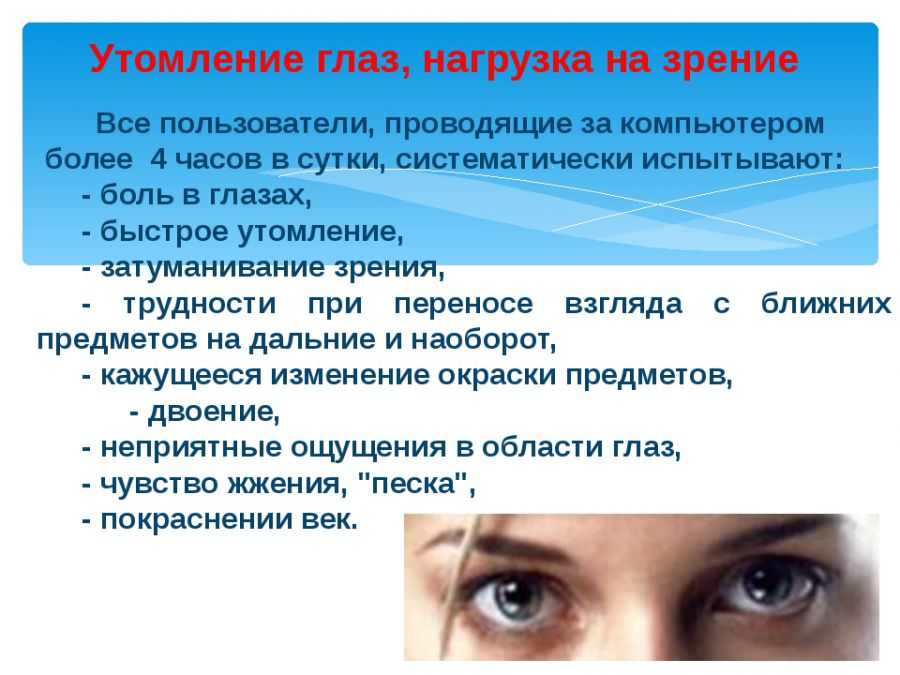 Утомление глаз, нагрузка на зрение

Все пользователи, проводящие за компьютером более 4 часов в сутки, систематически испытывают:
- боль в глазах,
- быстрое утомление,
- затуманивание зрения,
- трудности при переносе взгляда с ближних предметов на дальние и наоборот,
- кажущееся изменение окраски предметов,
- двоение,
- неприятные ощущения в области глаз,
- чувство жжения, "песка",
- покраснении век.